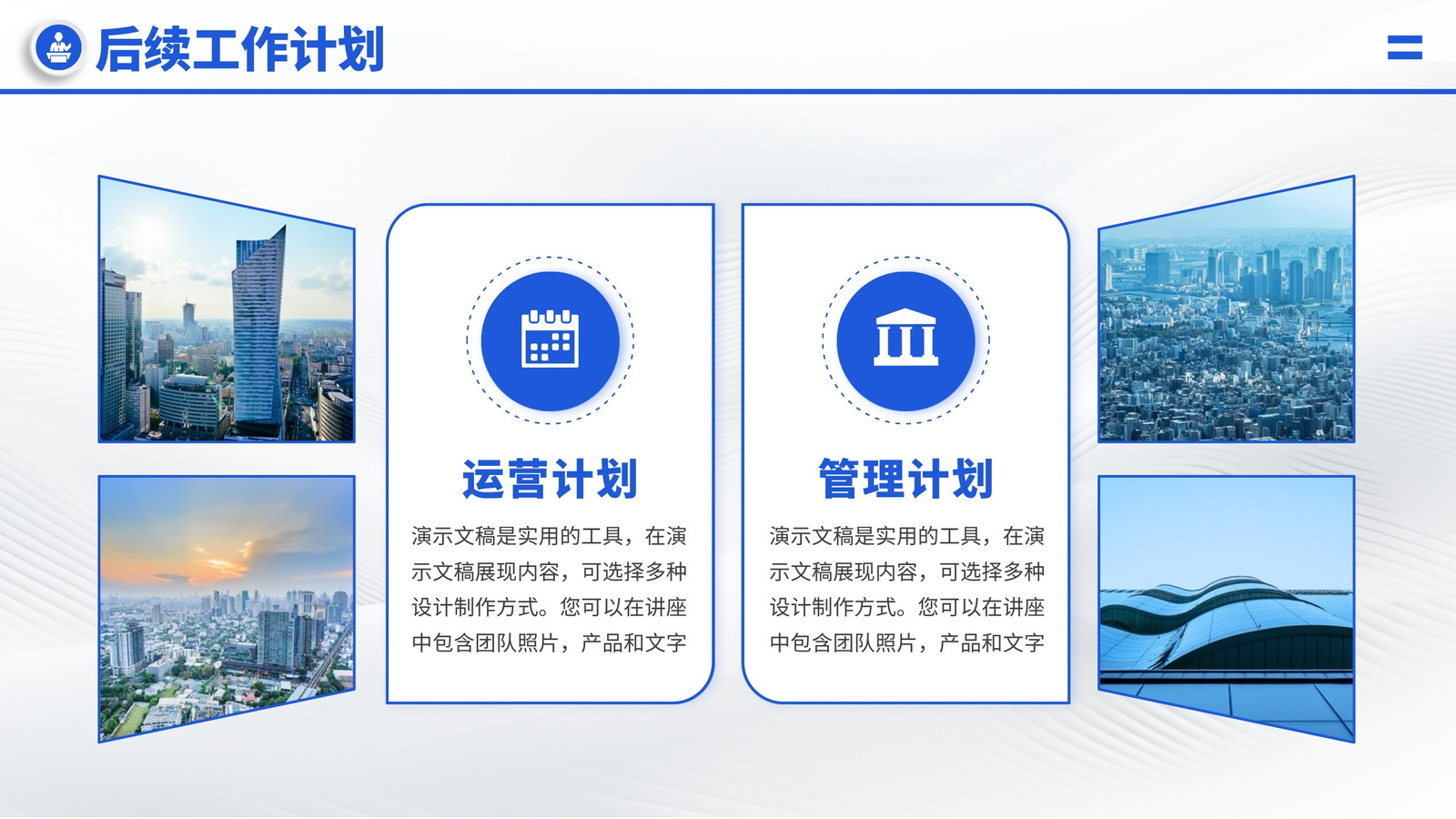 后续工作计划

运营计划

演示文稿是实用的工具，在演示文稿展现内容，可选择多种设计制作方式。您可以在讲座中包含团队照片，产品和文字

管理计划

演示文稿是实用的工具，在演示文稿展现内容，可选择多种设计制作方式。您可以在讲座中包含团队照片，产品和文字